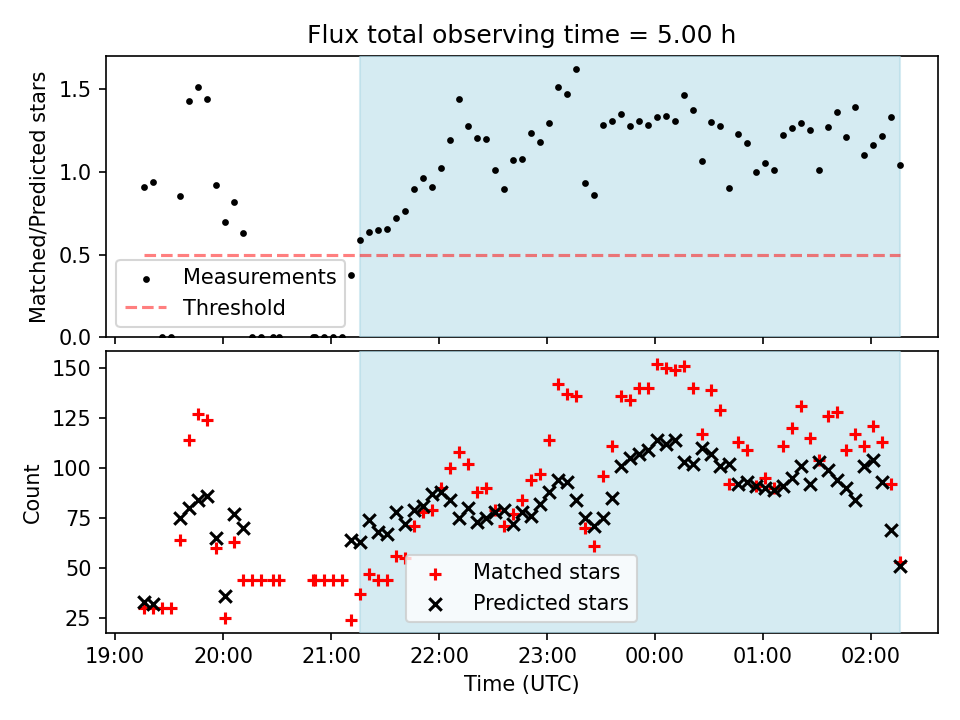 Flux total observing time = 5.00 h

Matched/Predicted stars

1.5
1.0
0.5
0.0

Measurements
Threshold

Count

150
125
100
75
50
25

Matched stars
Predicted stars

19:00
20:00
21:00
22:00
23:00
00:00
01:00
02:00

Time (UTC)